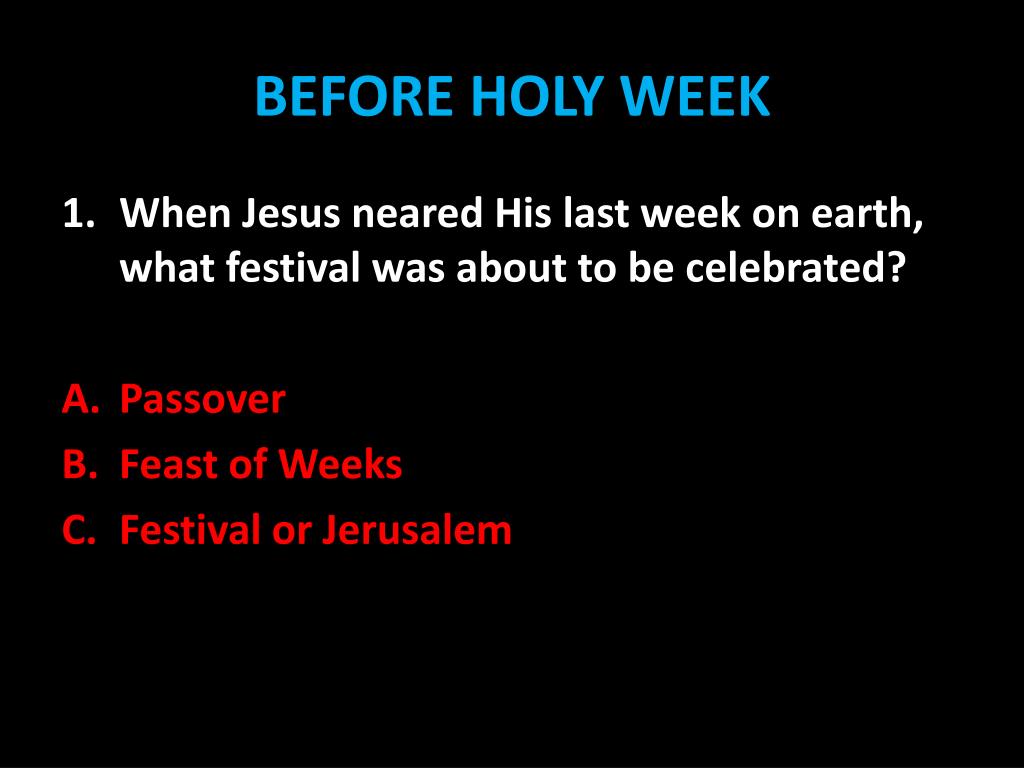 BEFORE HOLY WEEK

1. When Jesus neared His last week on earth, what festival was about to be celebrated?

A. Passover
B. Feast of Weeks
C. Festival or Jerusalem